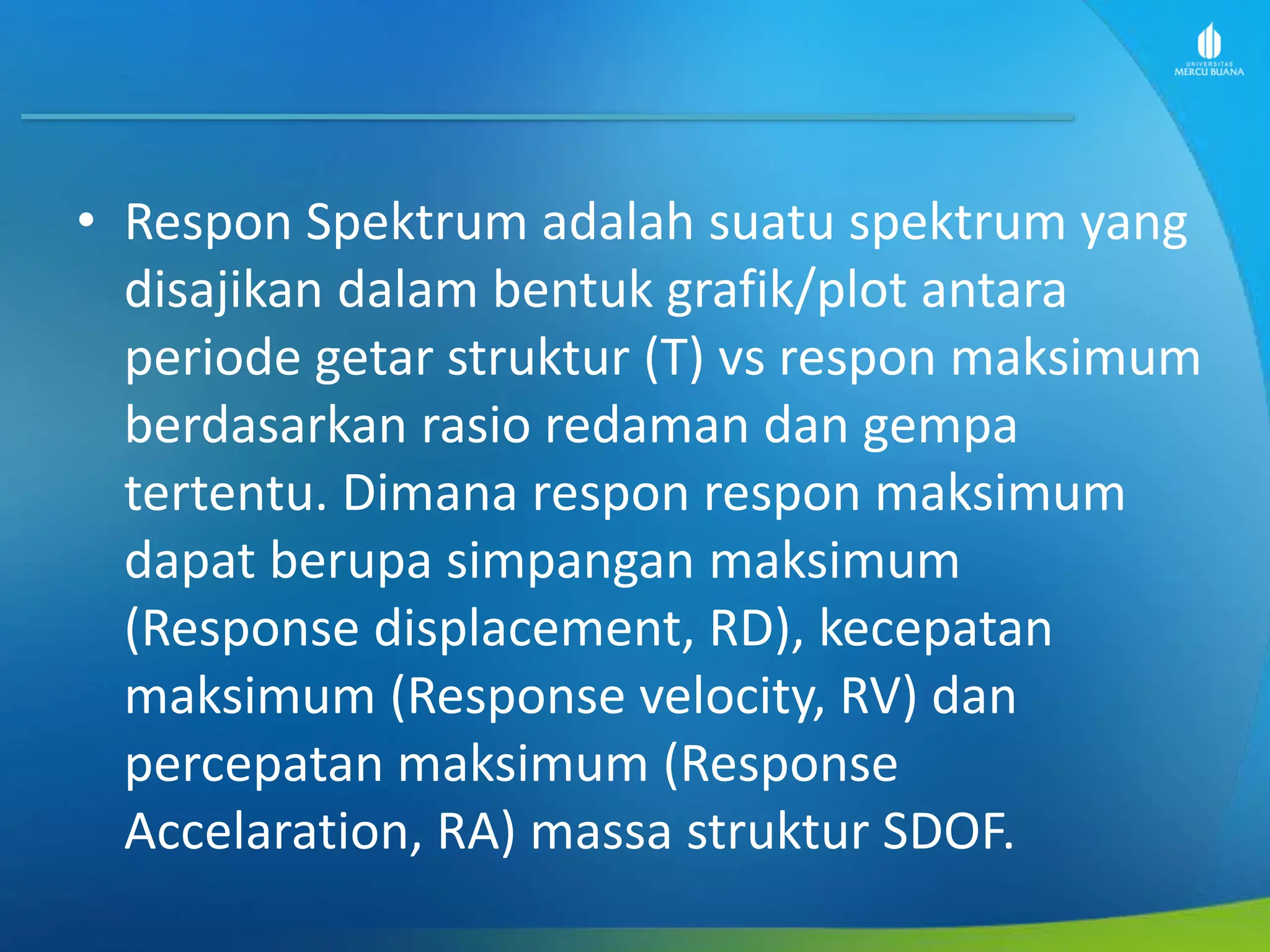 UNIVERSITAS MERCU BUANA

• Respon Spektrum adalah suatu spektrum yang disajikan dalam bentuk grafik/plot antara periode getar struktur (T) vs respon maksimum berdasarkan rasio redaman dan gempa tertentu. Dimana respon respon maksimum dapat berupa simpangan maksimum (Response displacement, RD), kecepatan maksimum (Response velocity, RV) dan percepatan maksimum (Response Accelaration, RA) massa struktur SDOF.